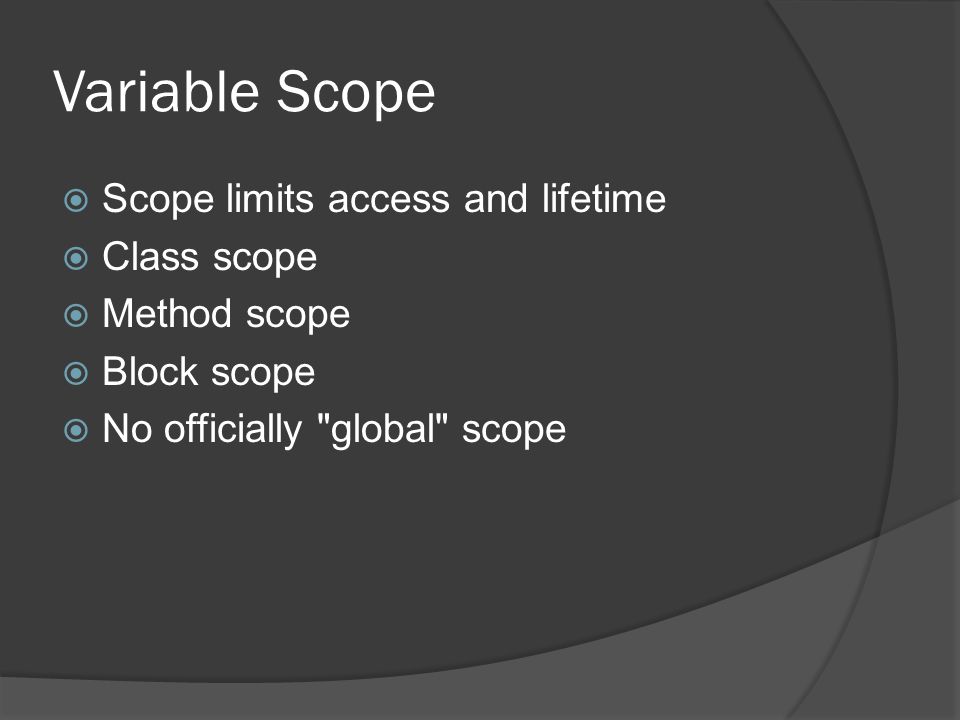 Variable Scope

Scope limits access and lifetime
Class scope
Method scope
Block scope
No officially "global" scope